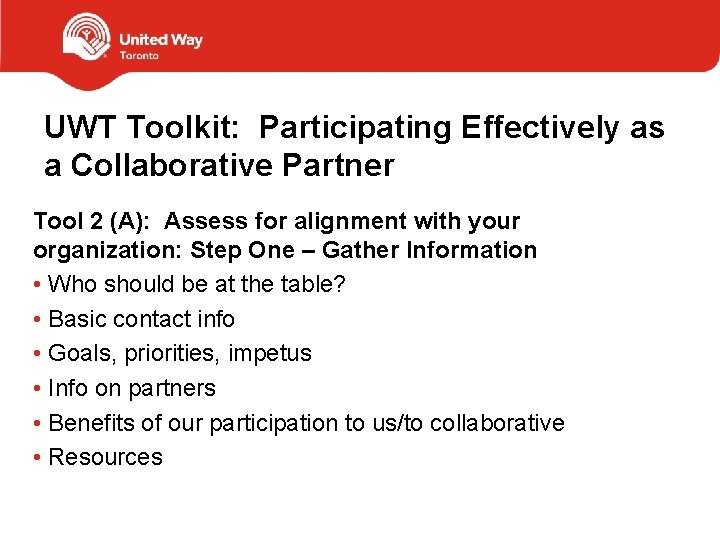 United Way
Toronto

UWT Toolkit: Participating Effectively as a Collaborative Partner

Tool 2 (A): Assess for alignment with your organization: Step One – Gather Information

• Who should be at the table?
• Basic contact info
• Goals, priorities, impetus
• Info on partners
• Benefits of our participation to us/to collaborative
• Resources